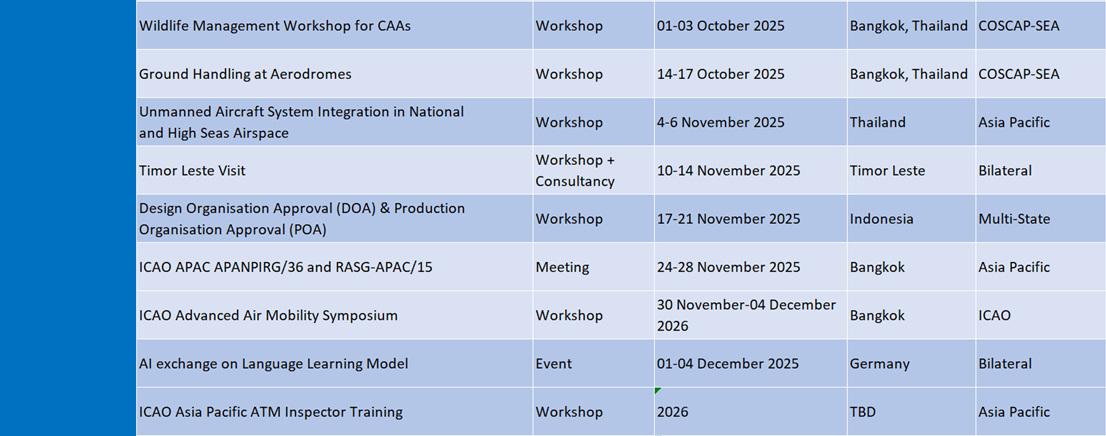 | Wildlife Management Workshop for CAAs | Workshop | 01-03 October 2025 | Bangkok, Thailand | COSCAP-SEA |
|---|---|---|---|---|
| Ground Handling at Aerodromes | Workshop | 14-17 October 2025 | Bangkok, Thailand | COSCAP-SEA |
| Unmanned Aircraft System Integration in National and High Seas Airspace | Workshop | 4-6 November 2025 | Thailand | Asia Pacific |
| Timor Leste Visit | Workshop + Consultancy | 10-14 November 2025 | Timor Leste | Bilateral |
| Design Organisation Approval (DOA) & Production Organisation Approval (POA) | Workshop | 17-21 November 2025 | Indonesia | Multi-State |
| ICAO APAC APANPIRG/36 and RASG-APAC/15 | Meeting | 24-28 November 2025 | Bangkok | Asia Pacific |
| ICAO Advanced Air Mobility Symposium | Workshop | 30 November-04 December 2026 | Bangkok | ICAO |
| AI exchange on Language Learning Model | Event | 01-04 December 2025 | Germany | Bilateral |
| ICAO Asia Pacific ATM Inspector Training | Workshop | 2026 | TBD | Asia Pacific |